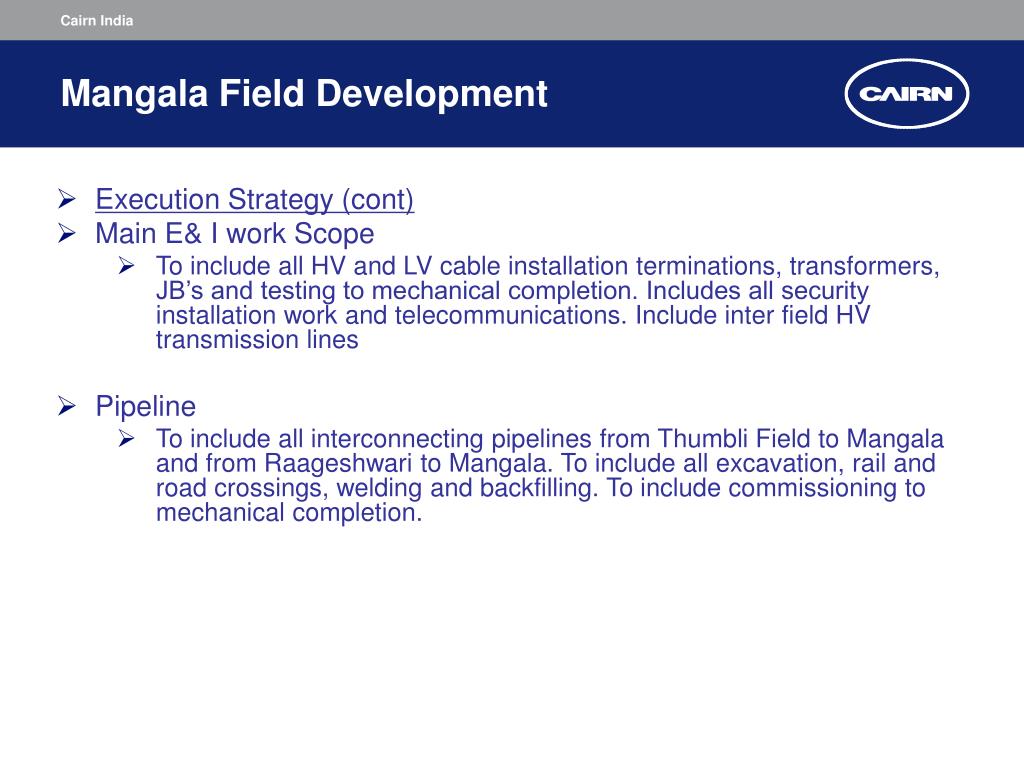 Cairn India

Mangala Field Development

CAIRN

➢ Execution Strategy (cont)
➢ Main E& I work Scope
➢ To include all HV and LV cable installation terminations, transformers, JB's and testing to mechanical completion. Includes all security installation work and telecommunications. Include inter field HV transmission lines

➢ Pipeline
➢ To include all interconnecting pipelines from Thumbli Field to Mangala and from Raageshwari to Mangala. To include all excavation, rail and road crossings, welding and backfilling. To include commissioning to mechanical completion.